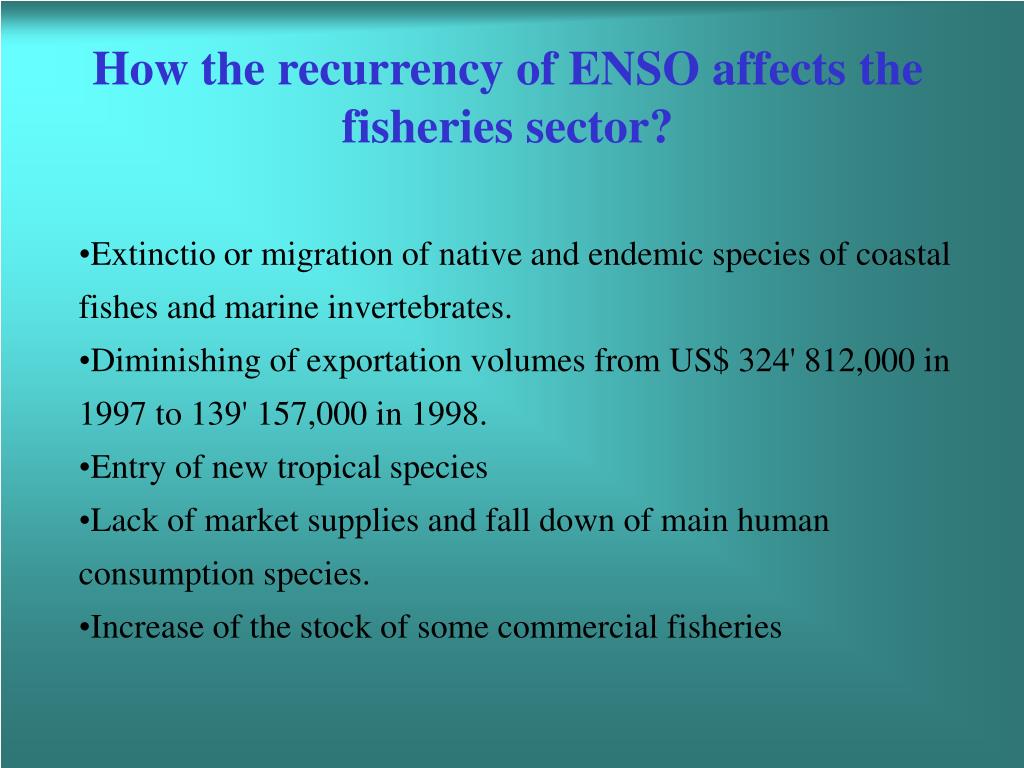 How the recurrency of ENSO affects the fisheries sector?

•Extinctio or migration of native and endemic species of coastal fishes and marine invertebrates.
•Diminishing of exportation volumes from US$ 324' 812,000 in 1997 to 139' 157,000 in 1998.
•Entry of new tropical species
•Lack of market supplies and fall down of main human consumption species.
•Increase of the stock of some commercial fisheries